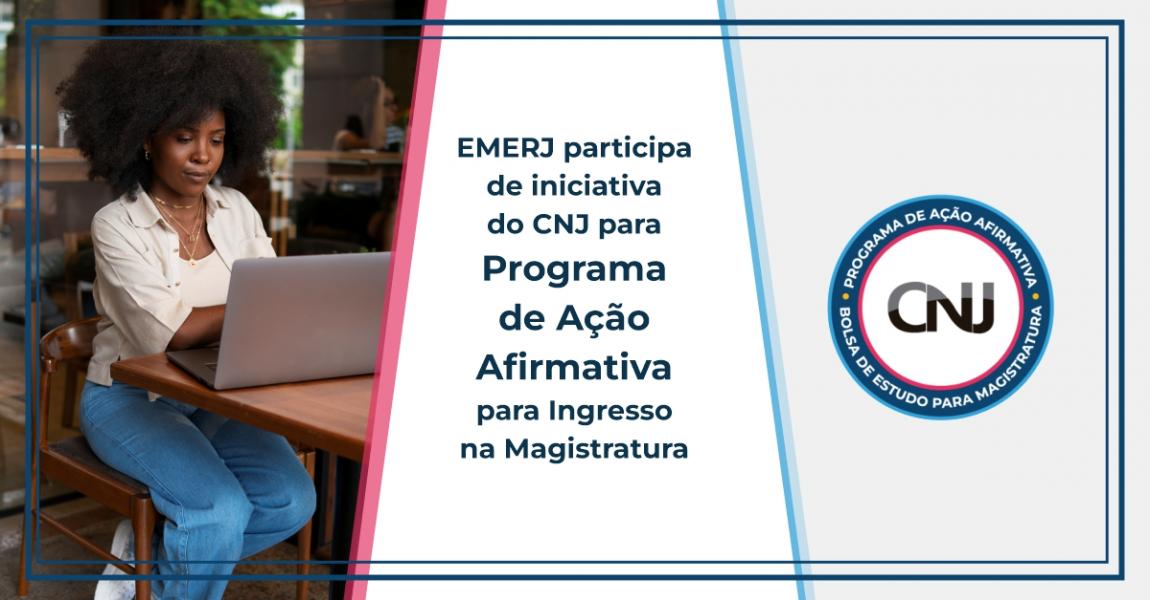 EMERJ participa de iniciativa do CNJ para

Programa de Ação Afirmativa

para Ingresso na Magistratura

PROGRAMA DE AÇÃO AFIRMATIVA

CNJ

BOLSA DE ESTUDO PARA MAGISTRATURA